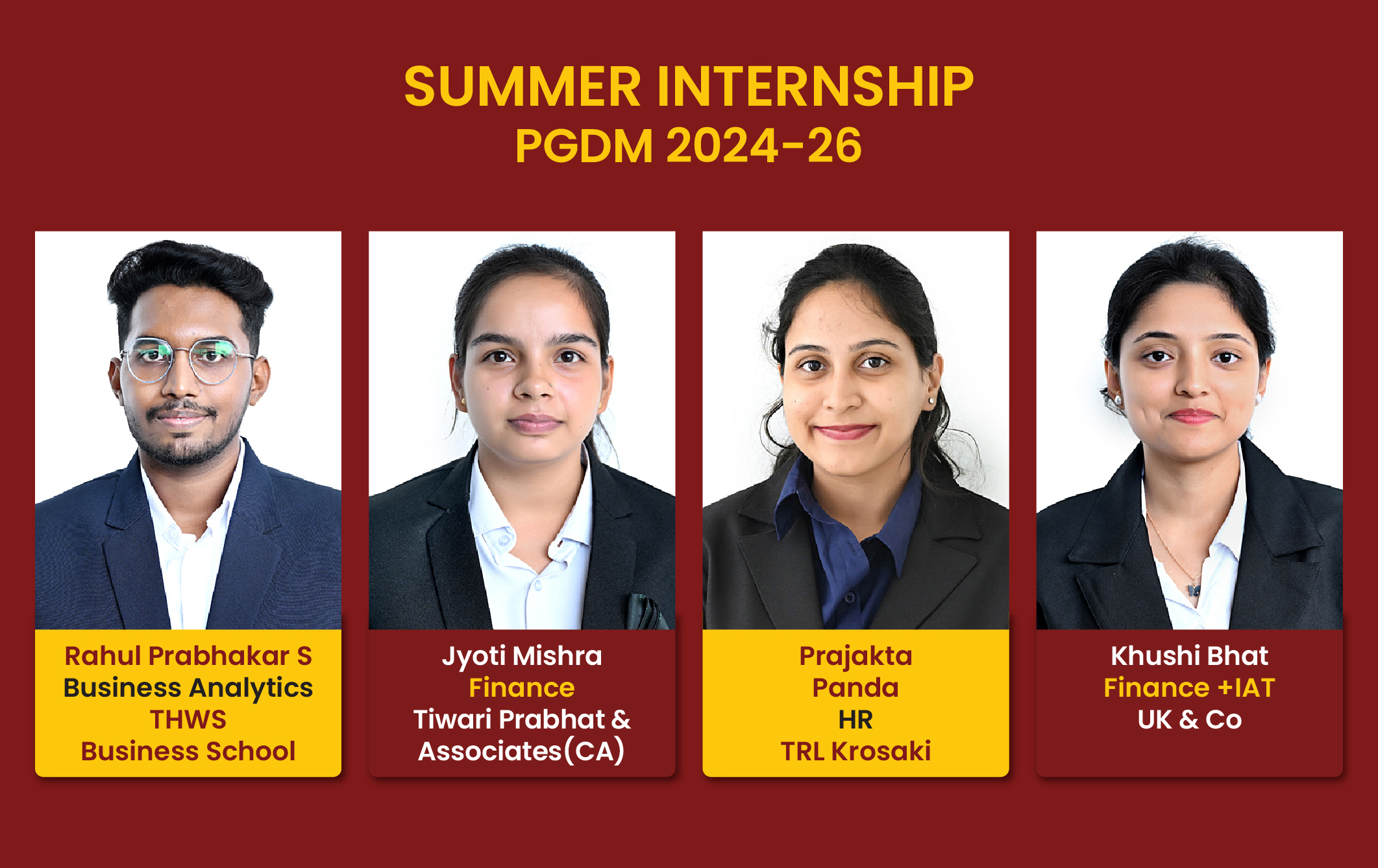 SUMMER INTERNSHIP
PGDM 2024-26

Rahul Prabhakar S
Business Analytics
THWS
Business School

Jyoti Mishra
Finance
Tiwari Prabhat & Associates(CA)

Prajakta
Panda
HR
TRL Krosaki

Khushi Bhat
Finance +IAT
UK & Co